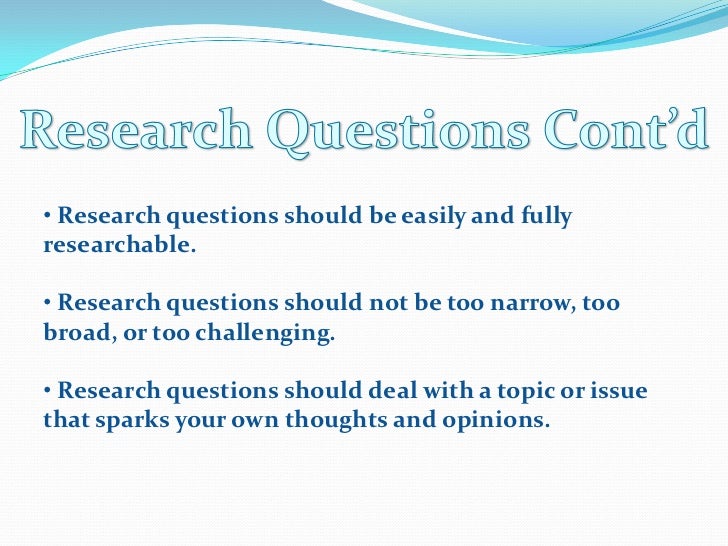 Research Questions Cont’d

• Research questions should be easily and fully researchable.

• Research questions should not be too narrow, too broad, or too challenging.

• Research questions should deal with a topic or issue that sparks your own thoughts and opinions.